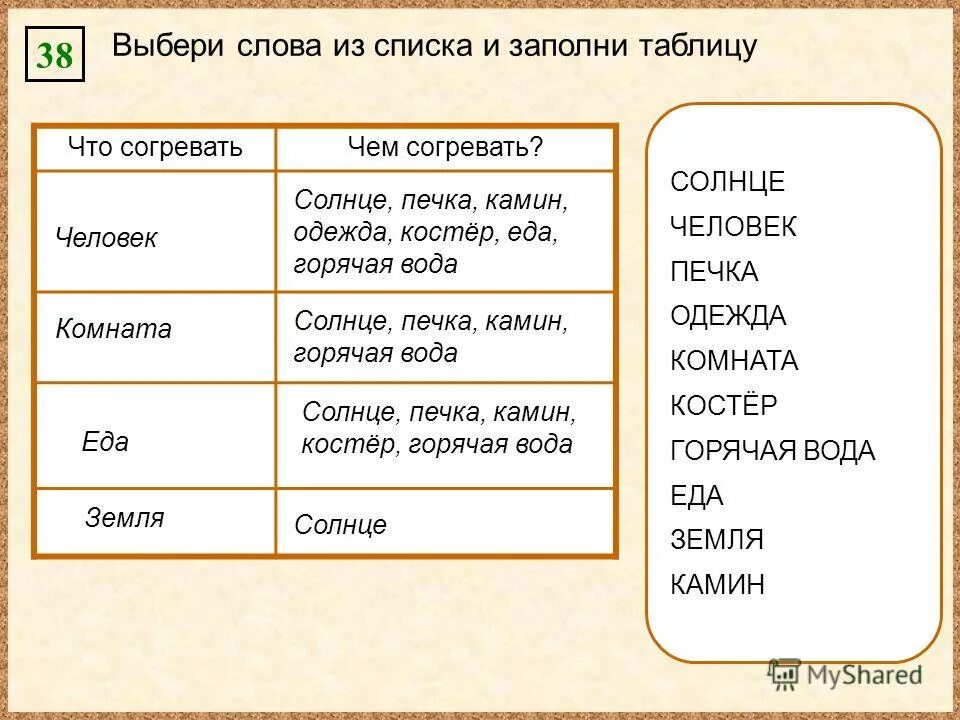 38

Выбери слова из списка и заполни таблицу

| Что согревать | Чем согревать? |
|---|---|
| Человек | Солнце, печка, камин, одежда, костёр, еда, горячая вода |
| Комната | Солнце, печка, камин, горячая вода |
| Еда | Солнце, печка, камин, костёр, горячая вода |
| Земля | Солнце |

СОЛНЦЕ
ЧЕЛОВЕК
ПЕЧКА
ОДЕЖДА
КОМНАТА
КОСТЁР
ГОРЯЧАЯ ВОДА
ЕДА
ЗЕМЛЯ
КАМИН

MyShared